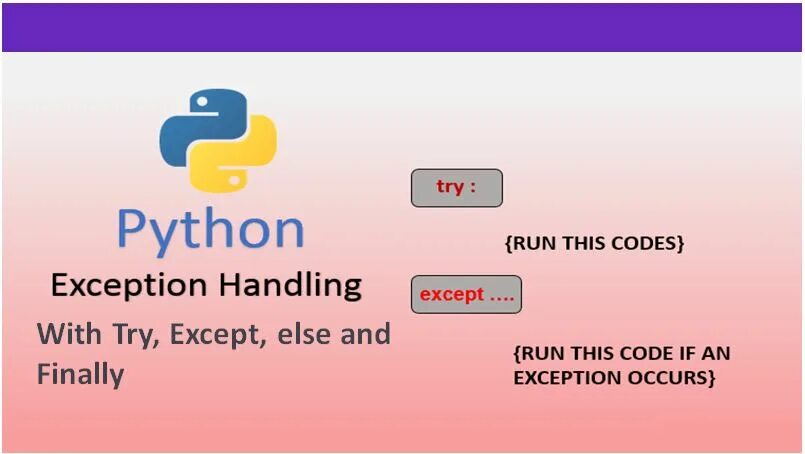 Python

Exception Handling

With Try, Except, else and Finally

try :

{RUN THIS CODES}

except ....

{RUN THIS CODE IF AN EXCEPTION OCCURS}